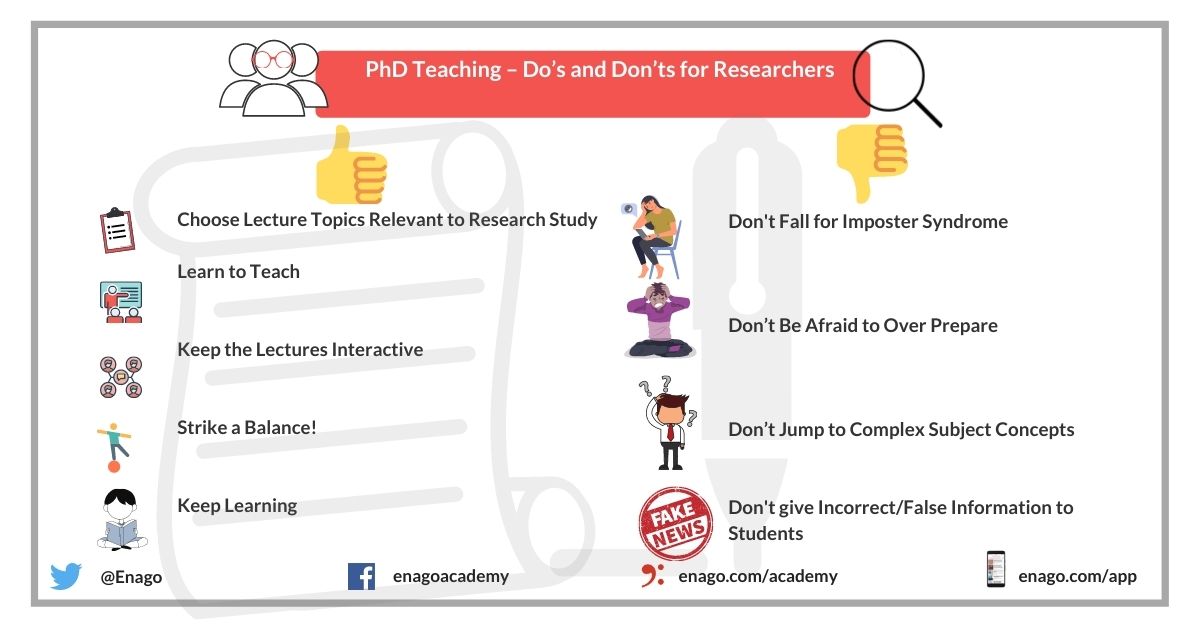 PhD Teaching – Do's and Don'ts for Researchers

Choose Lecture Topics Relevant to Research Study

Learn to Teach

Keep the Lectures Interactive

Strike a Balance!

Keep Learning

Don't Fall for Imposter Syndrome

Don't Be Afraid to Over Prepare

Don't Jump to Complex Subject Concepts

FAKE NEWS

Don't give Incorrect/False Information to Students

@Enago

enagoacademy

enago.com/academy

enago.com/app